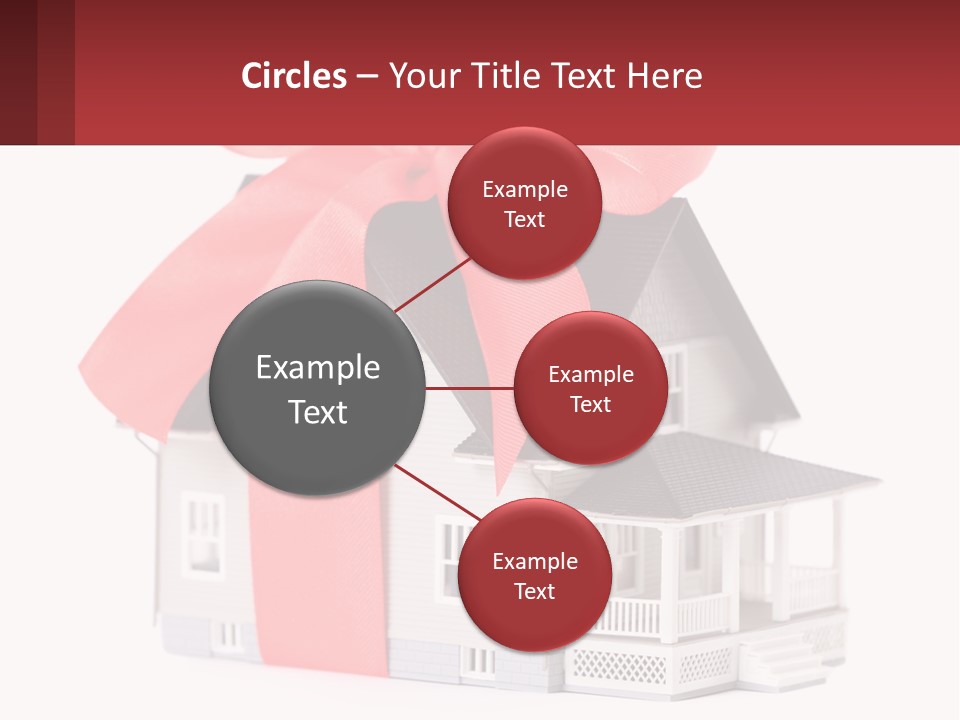 Circles – Your Title Text Here

Example Text

Example Text

Example Text

Example Text